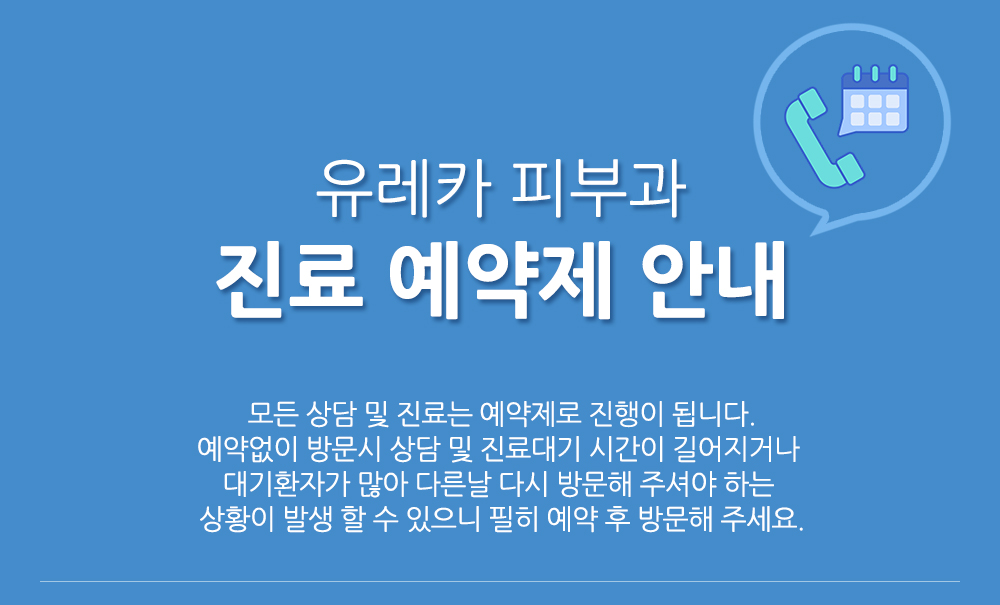 유레카 피부과
진료 예약제 안내

모든 상담 및 진료는 예약제로 진행이 됩니다.
예약없이 방문시 상담 및 진료대기 시간이 길어지거나
대기환자가 많아 다른날 다시 방문해 주셔야 하는
상황이 발생 할 수 있으니 필히 예약 후 방문해 주세요.